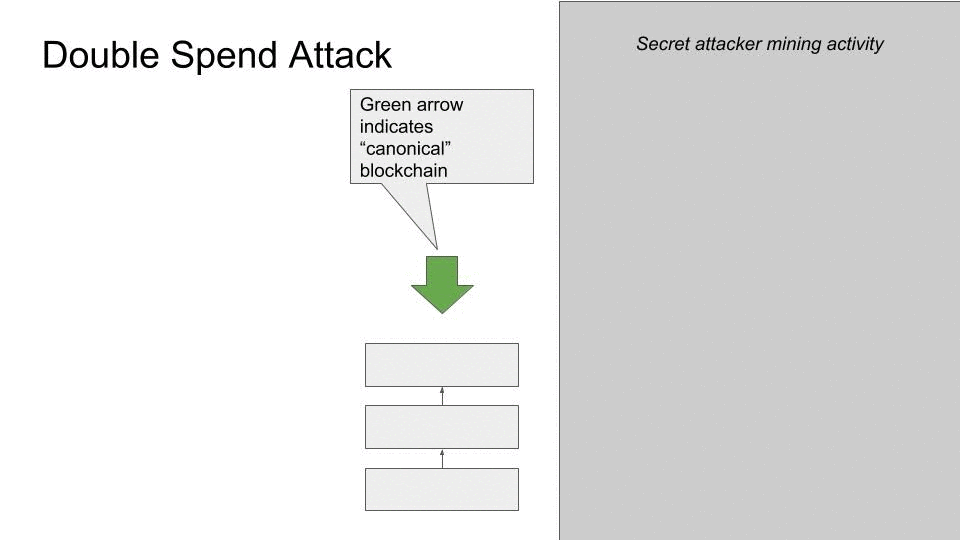 Double Spend Attack

Green arrow indicates “canonical” blockchain

Secret attacker mining activity